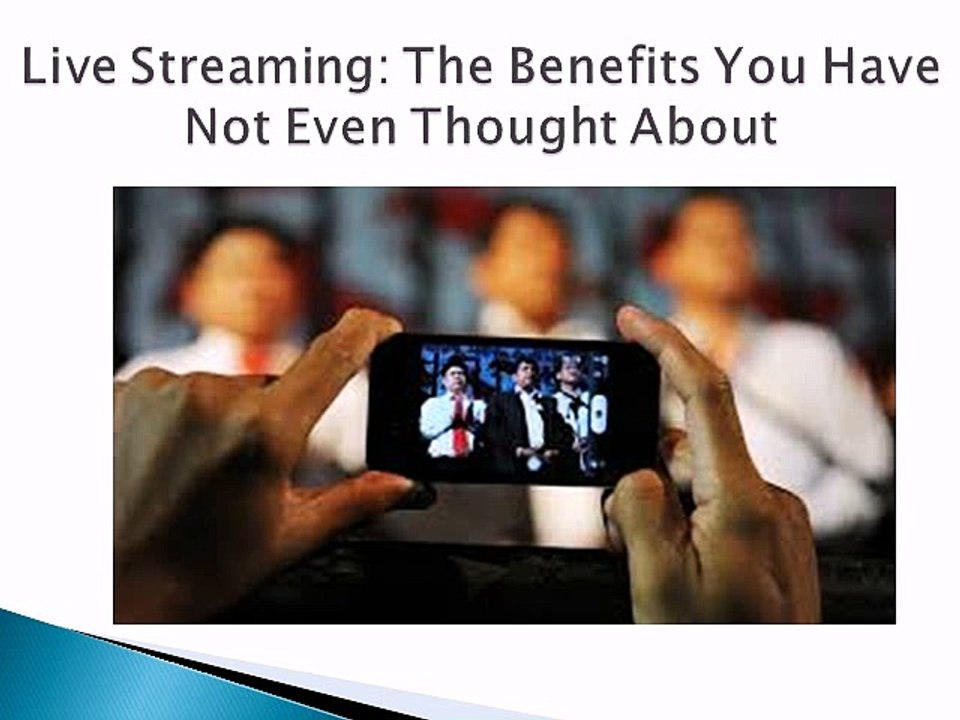 Live Streaming: The Benefits You Have Not Even Thought About